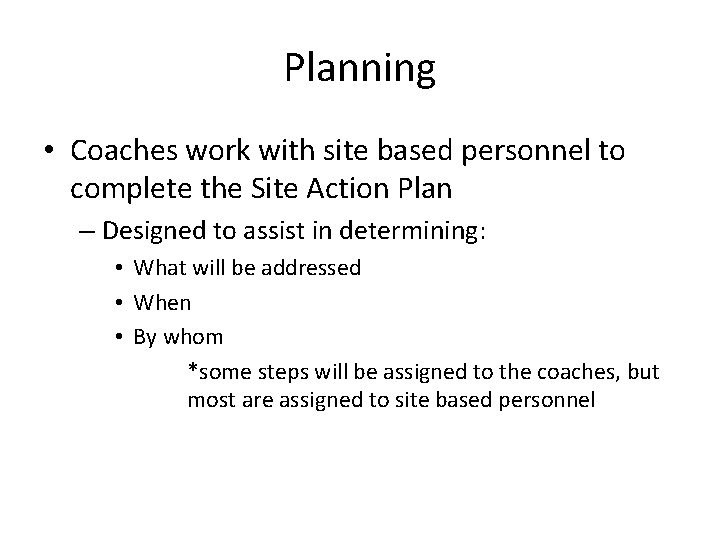 Planning

• Coaches work with site based personnel to complete the Site Action Plan

– Designed to assist in determining:

• What will be addressed

• When

• By whom

*some steps will be assigned to the coaches, but most are assigned to site based personnel